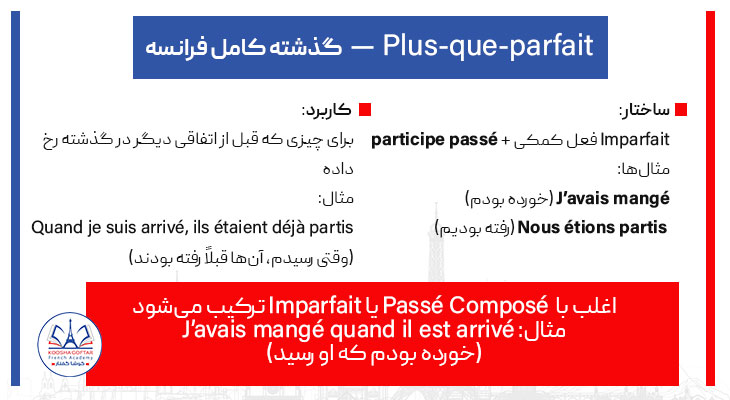 Plus-que-parfait — گذشته کامل فرانسه

ساختار:
Imparfait فعل کمکی + participe passé
مثال‌ها:
J'avais mangé (خورده بودم)
Nous étions partis (رفته بودیم)

کاربرد:
برای چیزی که قبل از اتفاقی دیگر در گذشته رخ داده
مثال:
Quand je suis arrivé, ils étaient déjà partis
(وقتی رسیدم، آن‌ها قبلاً رفته بودند)

اغلب با Passé Composé یا Imparfait ترکیب می‌شود
مثال: J'avais mangé quand il est arrivé
(خورده بودم که او رسید)

KOOSHA GOFTAR French Academy کوشا گفتار